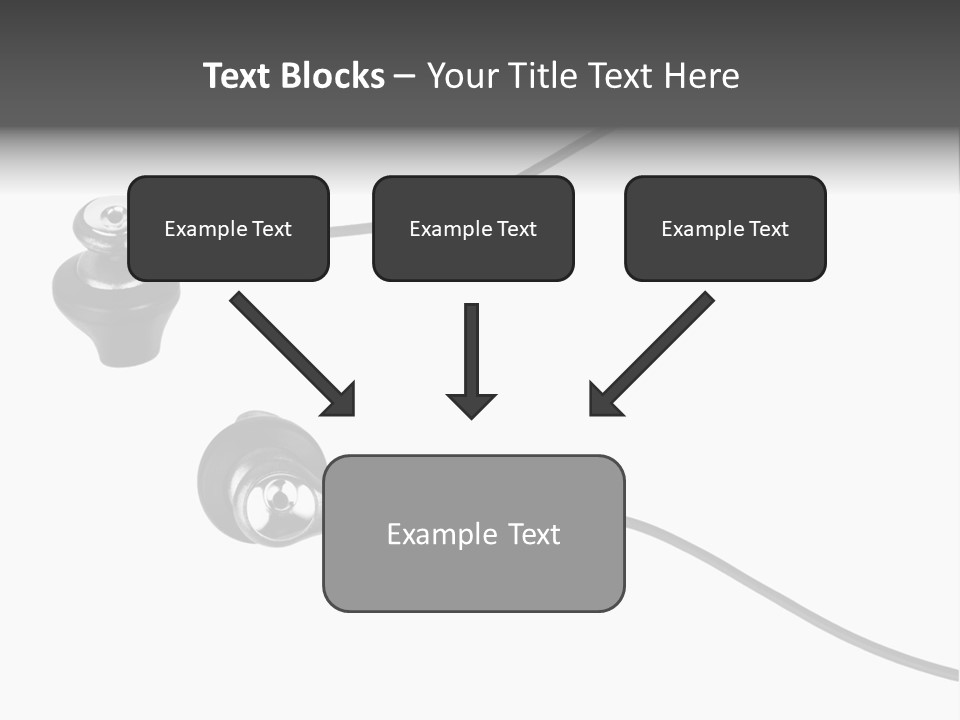 Text Blocks – Your Title Text Here

Example Text

Example Text

Example Text

Example Text